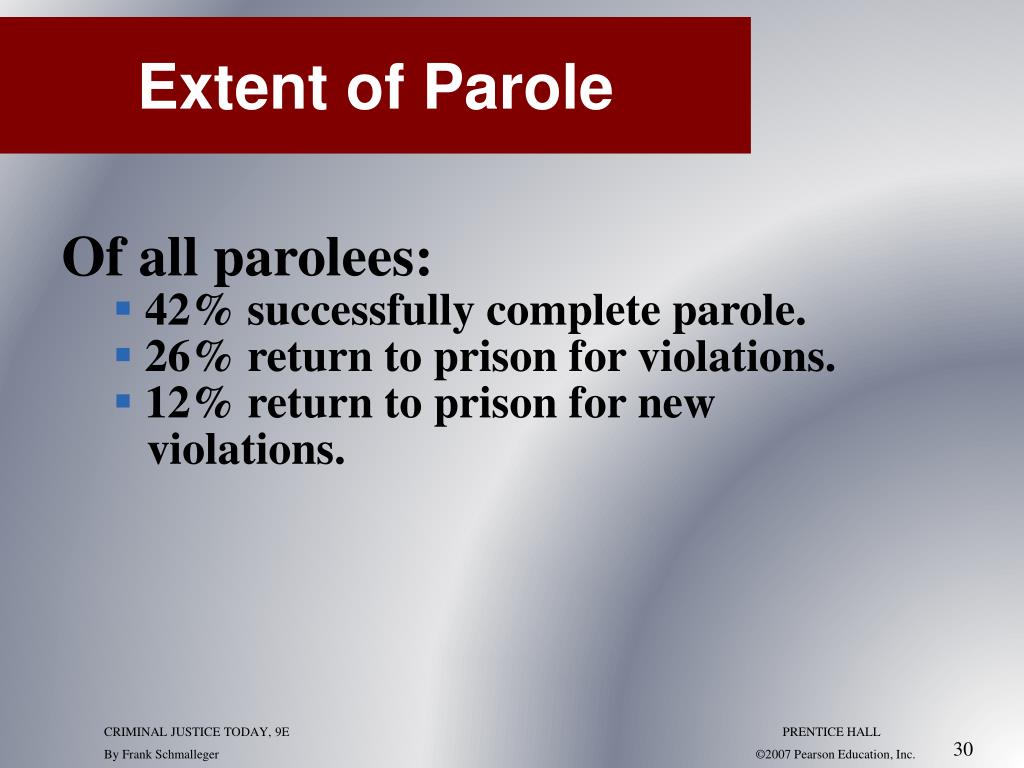 Extent of Parole

Of all parolees:

- 42% successfully complete parole.
- 26% return to prison for violations.
- 12% return to prison for new violations.

CRIMINAL JUSTICE TODAY, 9E
By Frank Schmalleger

PRENTICE HALL
©2007 Pearson Education, Inc.

30